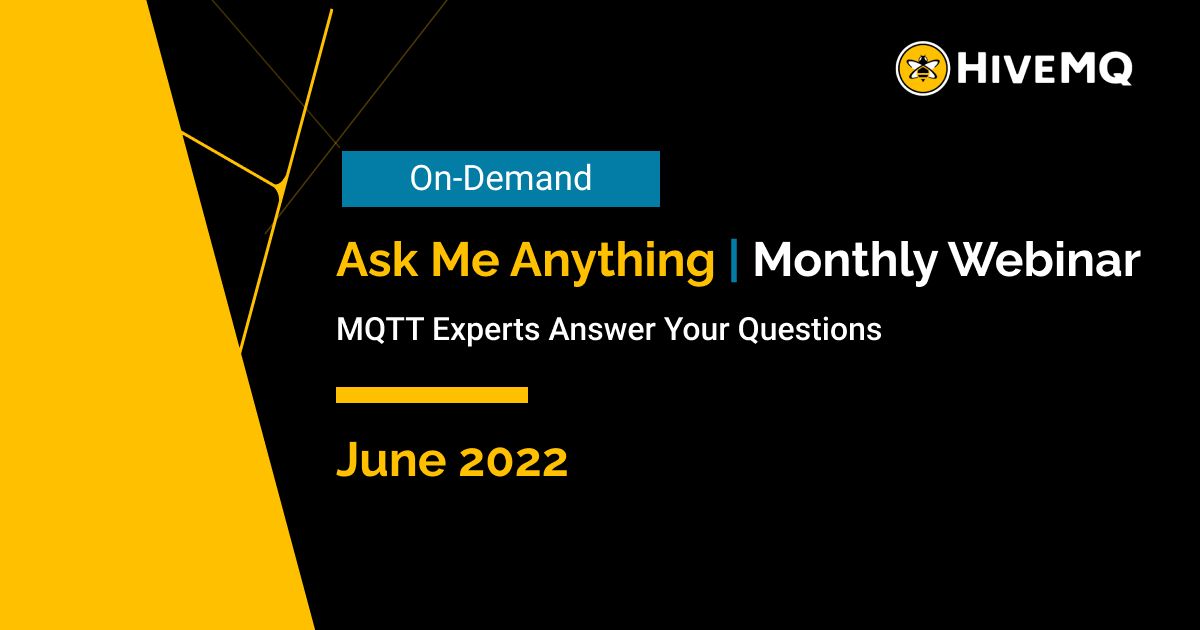 HIVEMQ

On-Demand

Ask Me Anything | Monthly Webinar

MQTT Experts Answer Your Questions

June 2022